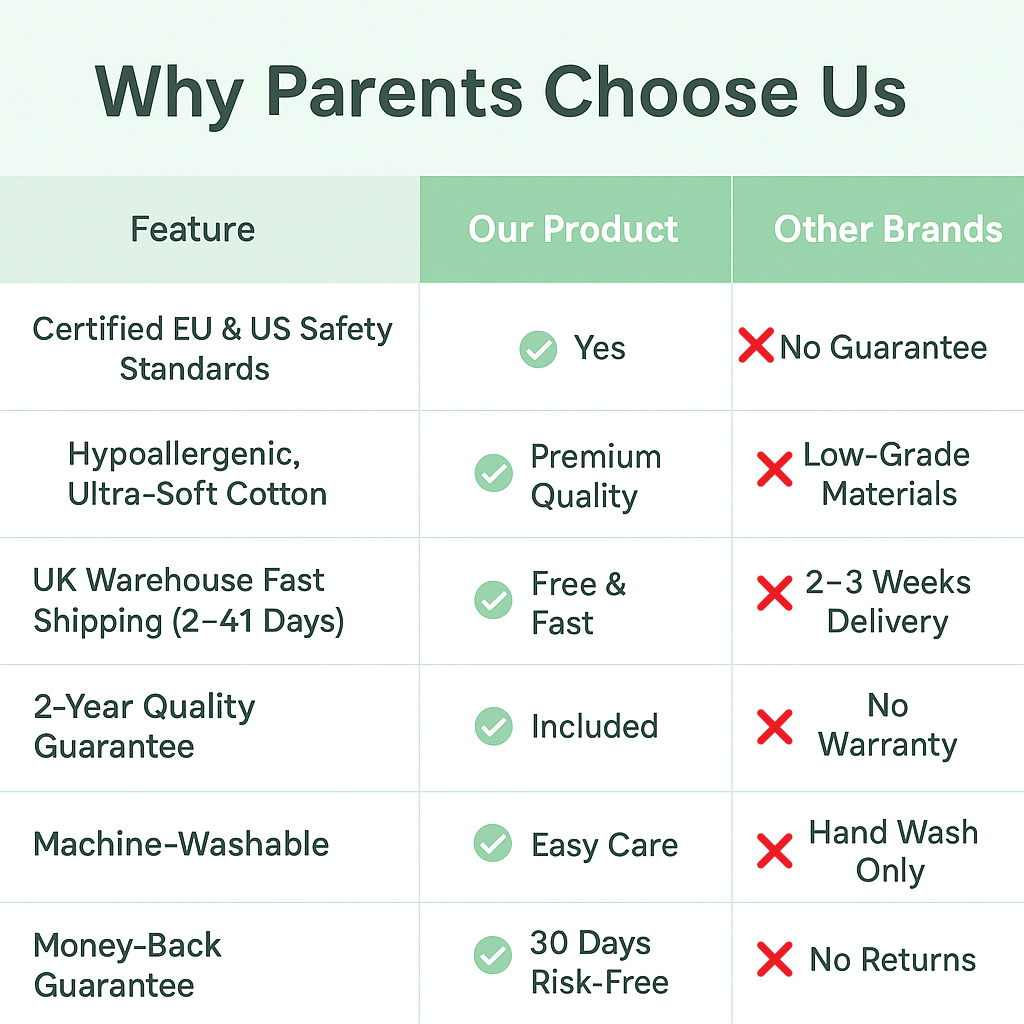 Why Parents Choose Us

| Feature | Our Product | Other Brands |
|---|---|---|
| Certified EU & US Safety Standards | Yes | No Guarantee |
| Hypoallergenic, Ultra-Soft Cotton | Premium Quality | Low-Grade Materials |
| UK Warehouse Fast Shipping (2–41 Days) | Free & Fast | 2–3 Weeks Delivery |
| 2-Year Quality Guarantee | Included | No Warranty |
| Machine-Washable | Easy Care | Hand Wash Only |
| Money-Back Guarantee | 30 Days Risk-Free | No Returns |